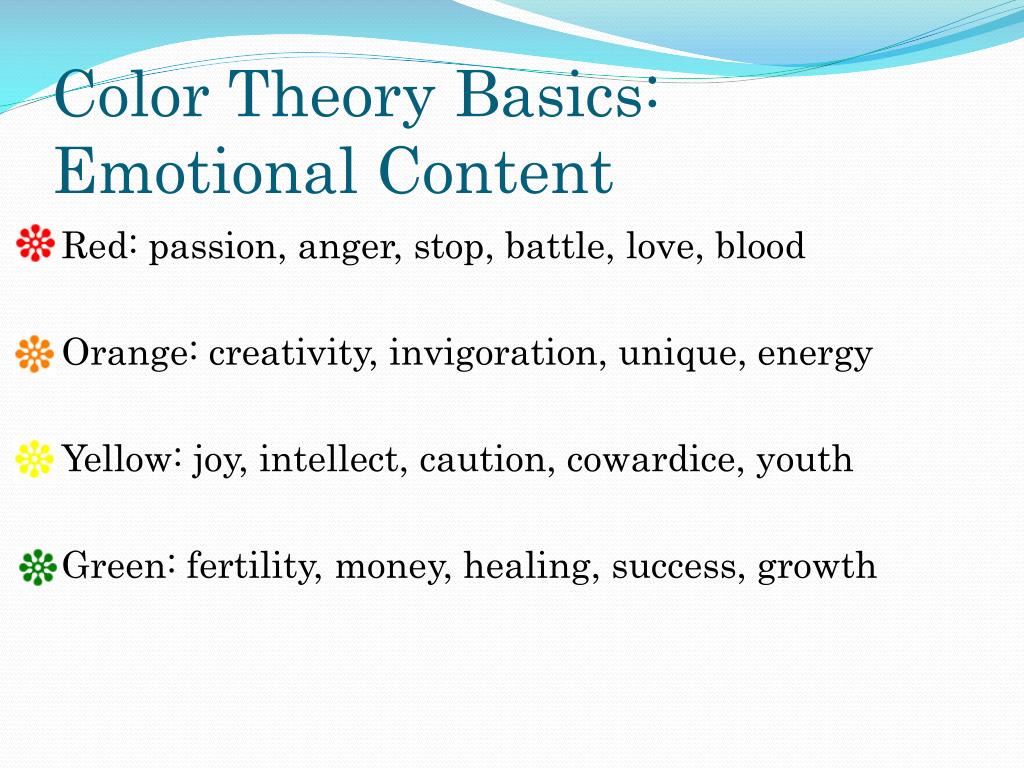 Color Theory Basics: Emotional Content

Red: passion, anger, stop, battle, love, blood

Orange: creativity, invigoration, unique, energy

Yellow: joy, intellect, caution, cowardice, youth

Green: fertility, money, healing, success, growth